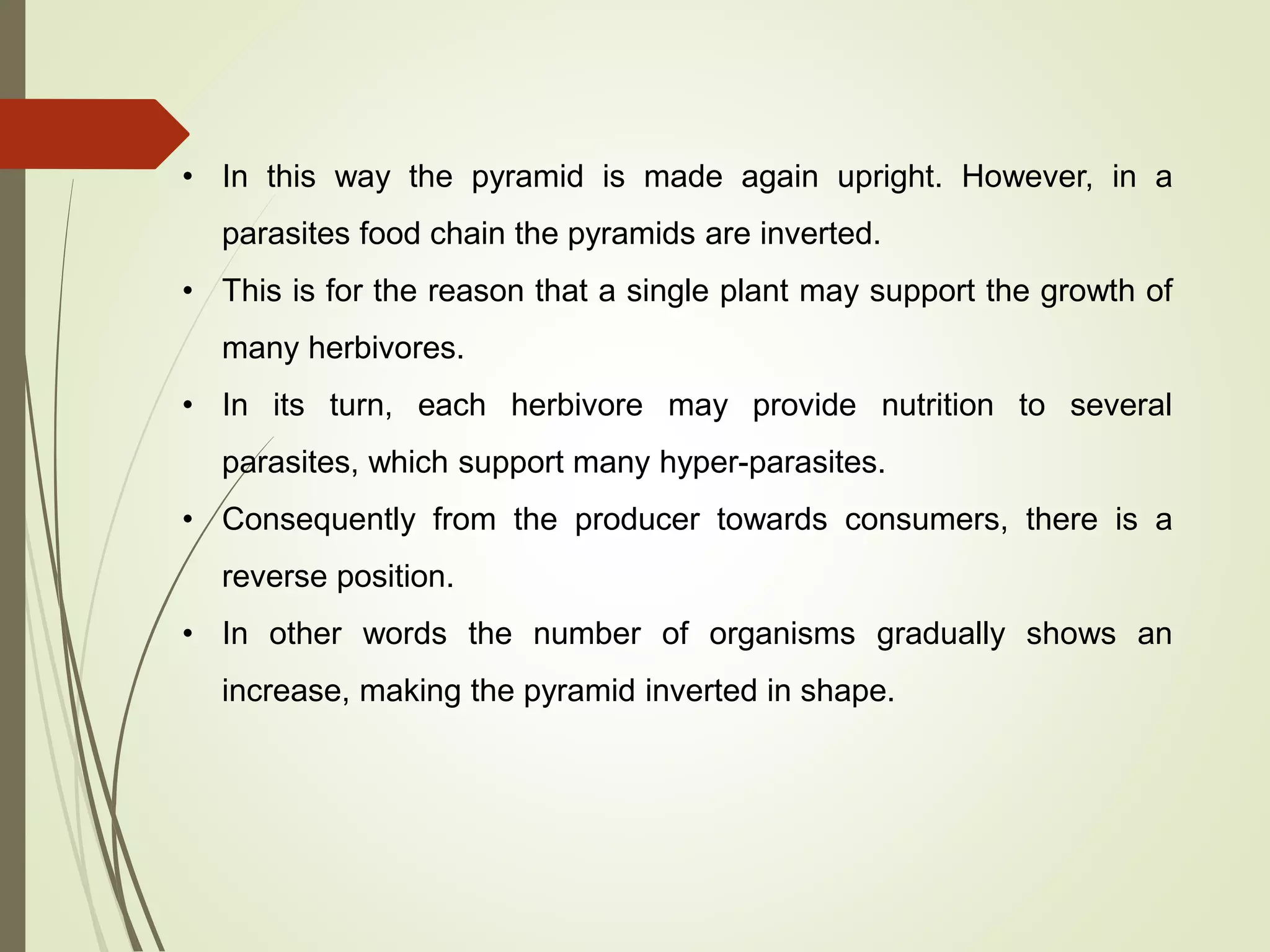 • In this way the pyramid is made again upright. However, in a parasites food chain the pyramids are inverted.

• This is for the reason that a single plant may support the growth of many herbivores.

• In its turn, each herbivore may provide nutrition to several parasites, which support many hyper-parasites.

• Consequently from the producer towards consumers, there is a reverse position.

• In other words the number of organisms gradually shows an increase, making the pyramid inverted in shape.